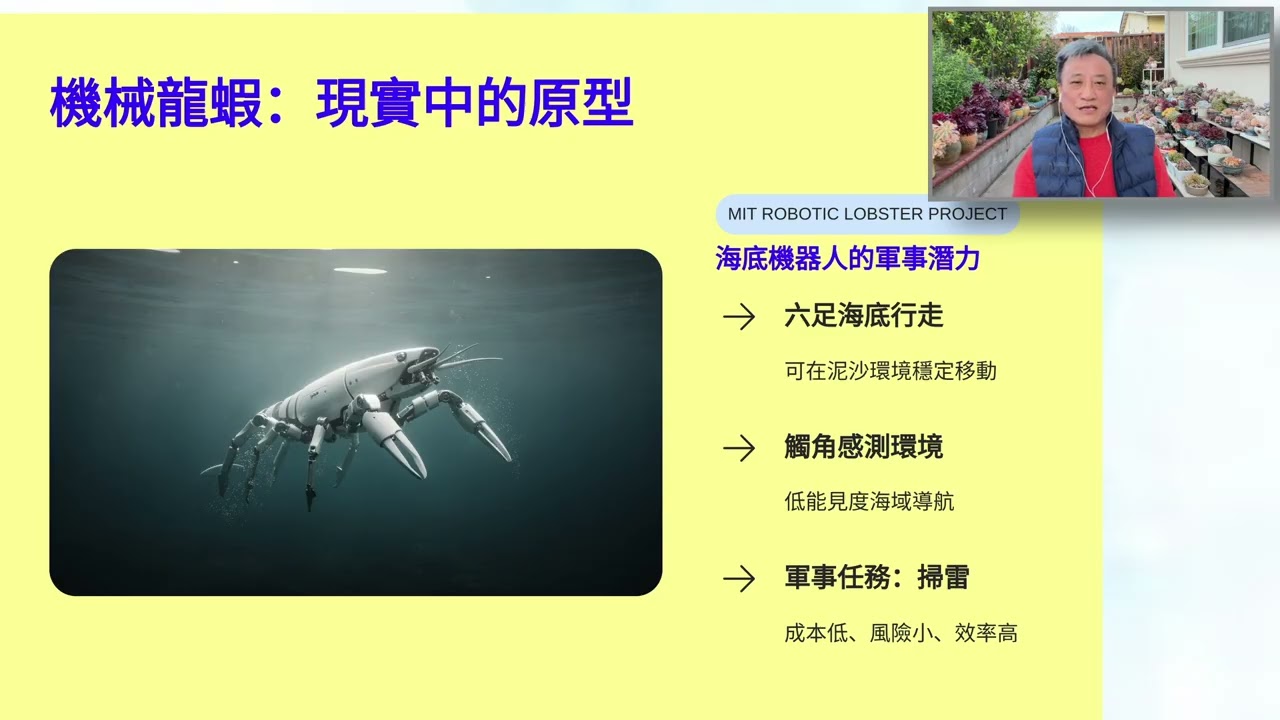 機械龍蝦：現實中的原型

MIT ROBOTIC LOBSTER PROJECT

海底機器人的軍事潛力

→ 六足海底行走

可在泥沙環境穩定移動

→ 觸角感測環境

低能見度海域導航

→ 軍事任務：掃雷

成本低、風險小、效率高